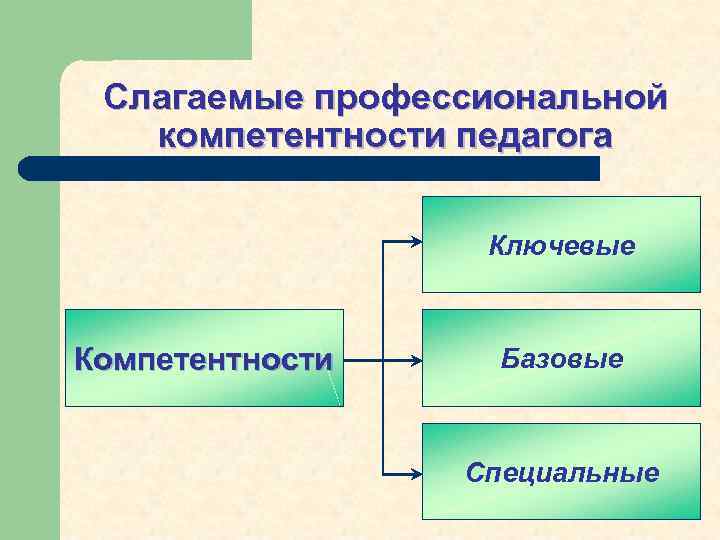 Слагаемые профессиональной компетентности педагога

Компетентности

Ключевые

Базовые

Специальные